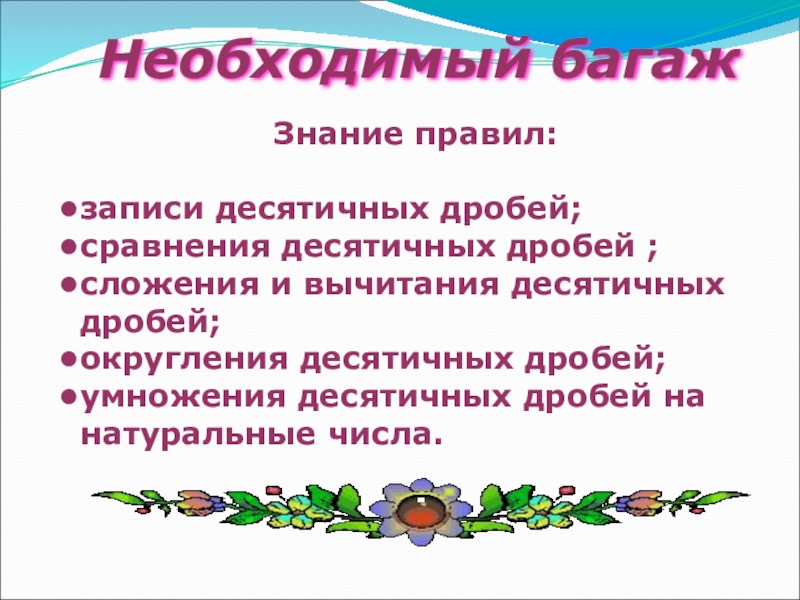 Необходимый багаж

Знание правил:

•записи десятичных дробей;
•сравнения десятичных дробей ;
•сложения и вычитания десятичных дробей;
•округления десятичных дробей;
•умножения десятичных дробей на натуральные числа.